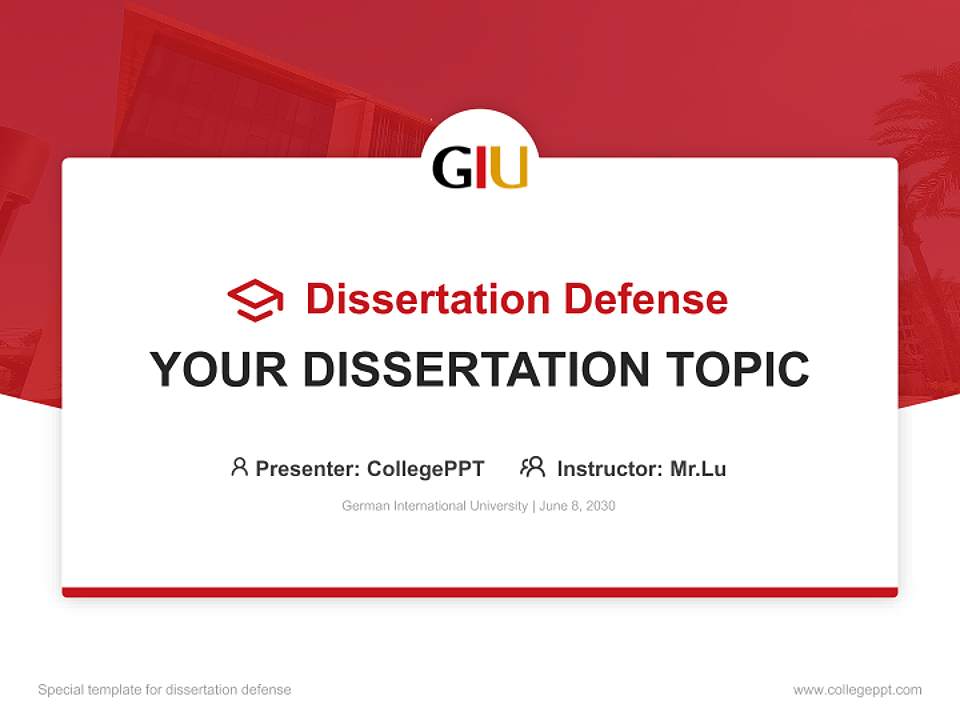 GIU

Dissertation Defense

YOUR DISSERTATION TOPIC

Presenter: CollegePPT Instructor: Mr.Lu

German International University | June 8, 2030

Special template for dissertation defense

www.collegeppt.com